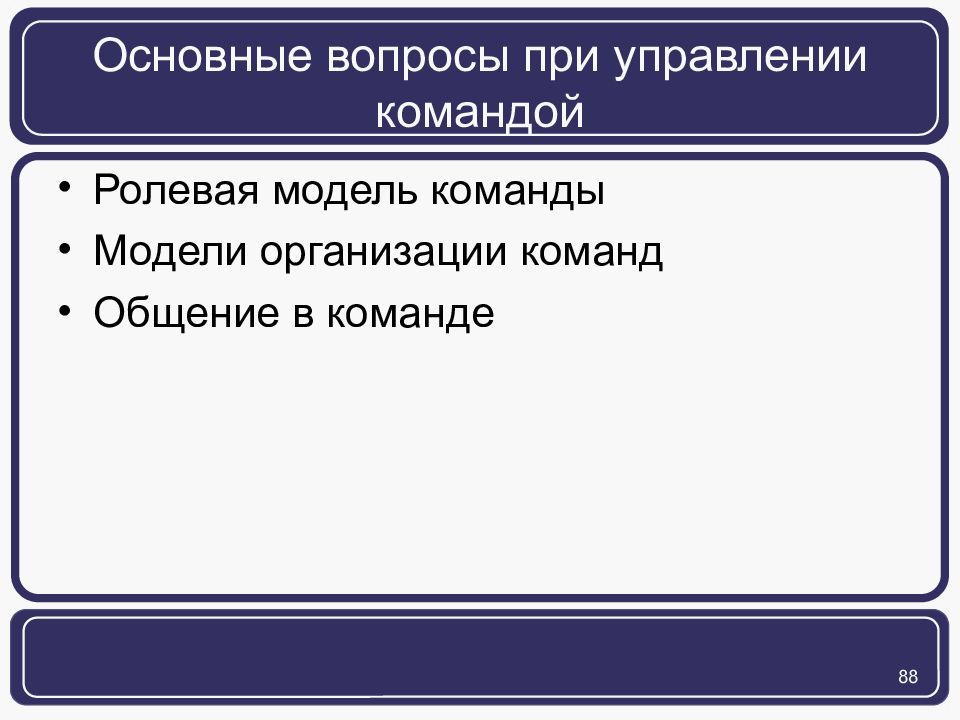 Основные вопросы при управлении командой

• Ролевая модель команды
• Модели организации команд
• Общение в команде

88